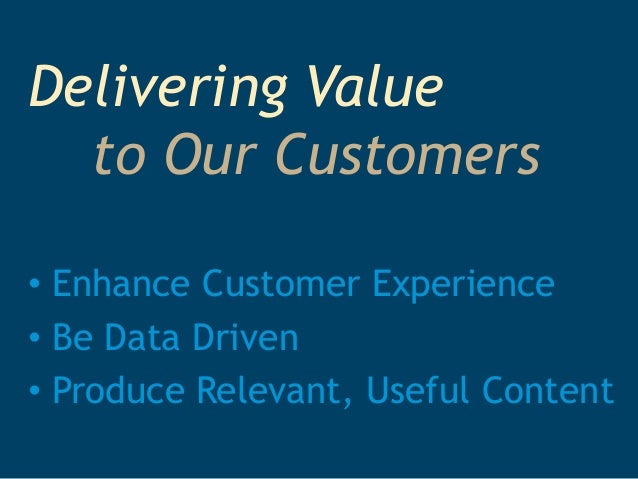 Delivering Value
to Our Customers

• Enhance Customer Experience
• Be Data Driven
• Produce Relevant, Useful Content